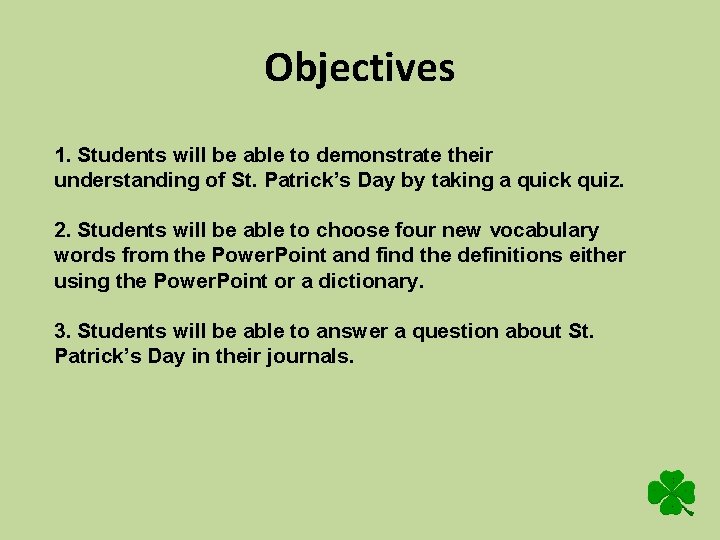 Objectives

1. Students will be able to demonstrate their understanding of St. Patrick’s Day by taking a quick quiz.

2. Students will be able to choose four new vocabulary words from the PowerPoint and find the definitions either using the PowerPoint or a dictionary.

3. Students will be able to answer a question about St. Patrick’s Day in their journals.